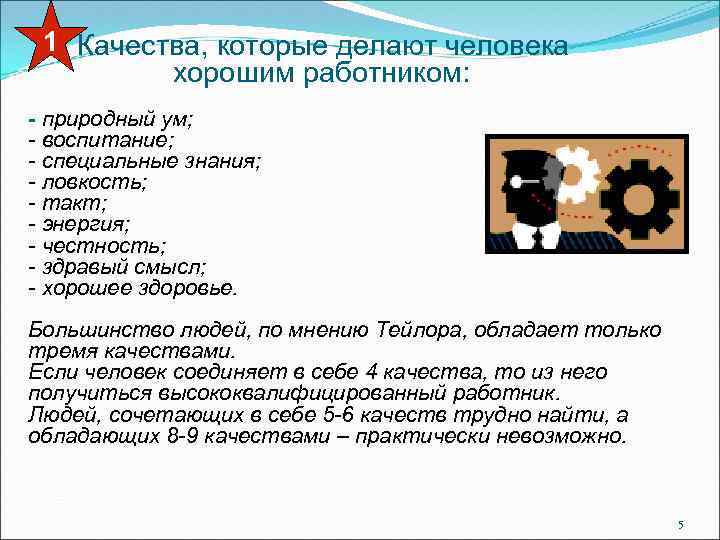 1

Качества, которые делают человека хорошим работником:

- природный ум;
- воспитание;
- специальные знания;
- ловкость;
- такт;
- энергия;
- честность;
- здравый смысл;
- хорошее здоровье.

Большинство людей, по мнению Тейлора, обладает только тремя качествами.
Если человек соединяет в себе 4 качества, то из него получиться высококвалифицированный работник.
Людей, сочетающих в себе 5-6 качеств трудно найти, а обладающих 8-9 качествами – практически невозможно.

5